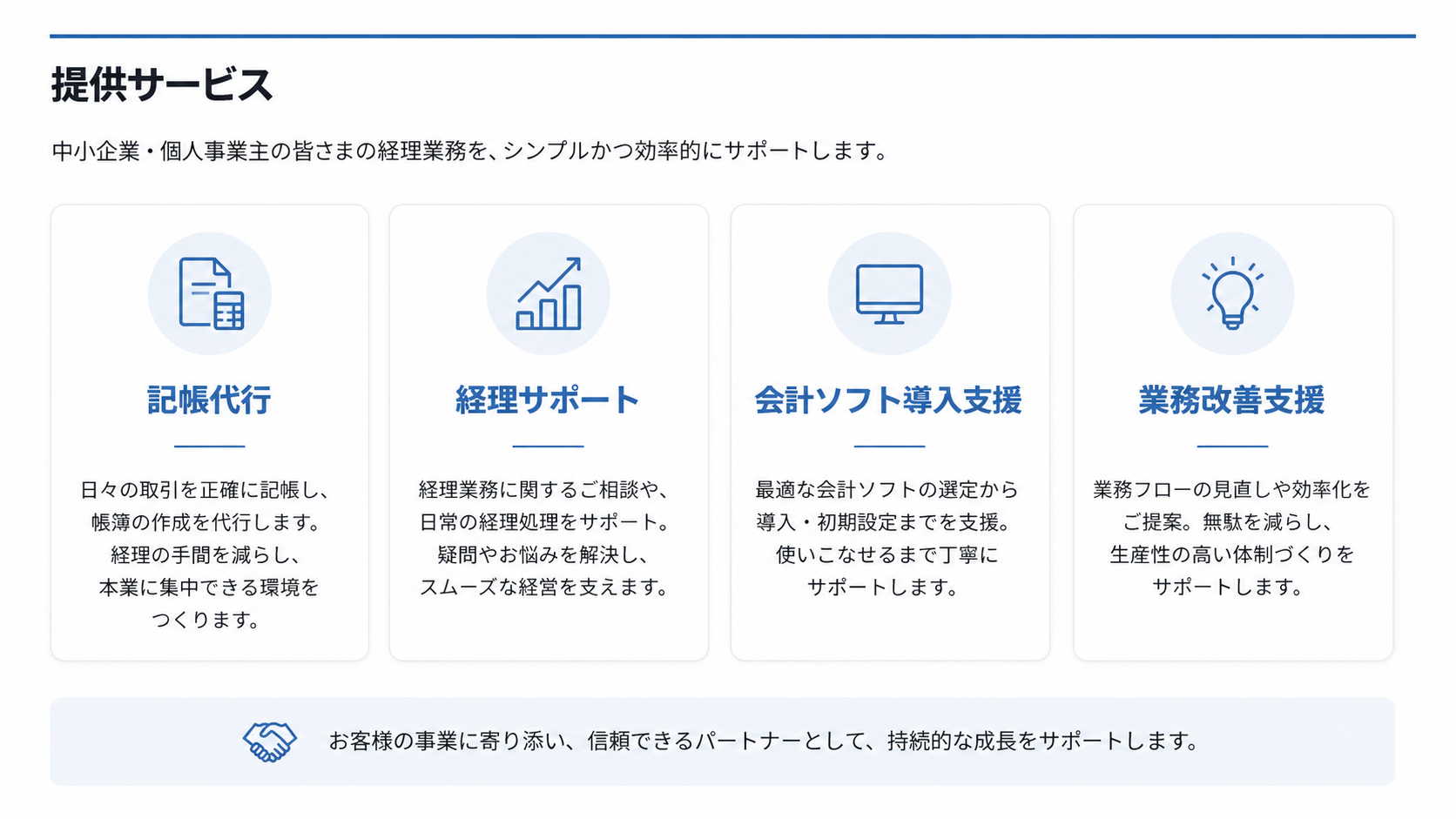 提供サービス

中小企業・個人事業主の皆さまの経理業務を、シンプルかつ効率的にサポートします。

記帳代行

日々の取引を正確に記帳し、帳簿の作成を代行します。経理の手間を減らし、本業に集中できる環境をつくります。

経理サポート

経理業務に関するご相談や、日常の経理処理をサポート。疑問やお悩みを解決し、スムーズな経営を支えます。

会計ソフト導入支援

最適な会計ソフトの選定から導入・初期設定までを支援。使いこなせるまで丁寧にサポートします。

業務改善支援

業務フローの見直しや効率化をご提案。無駄を減らし、生産性の高い体制づくりをサポートします。

お客様の事業に寄り添い、信頼できるパートナーとして、持続的な成長をサポートします。